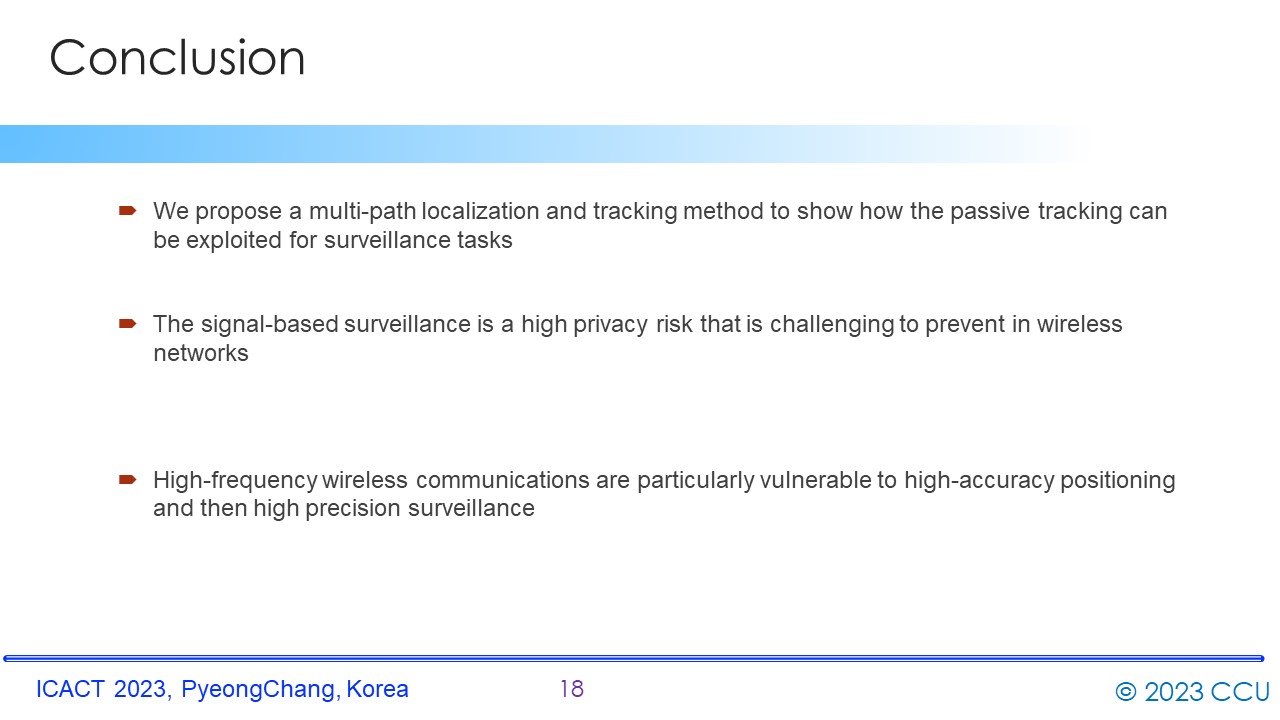 Conclusion

We propose a multi-path localization and tracking method to show how the passive tracking can be exploited for surveillance tasks

The signal-based surveillance is a high privacy risk that is challenging to prevent in wireless networks

High-frequency wireless communications are particularly vulnerable to high-accuracy positioning and then high precision surveillance

ICACT 2023, PyeongChang, Korea

18

© 2023 CCU